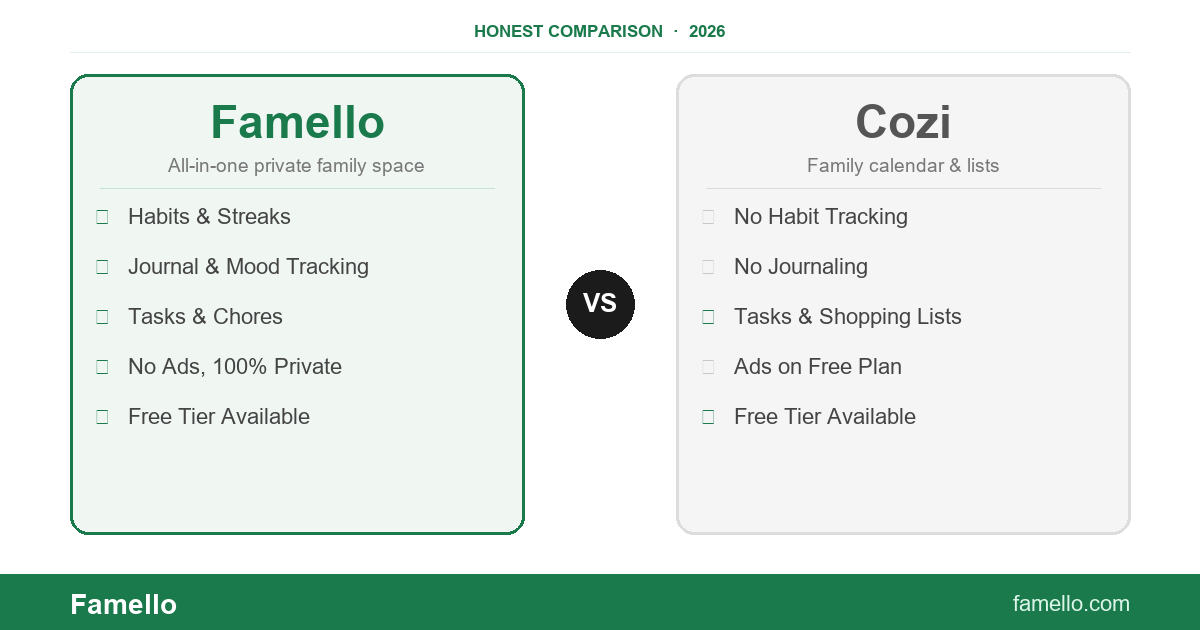 HONEST COMPARISON · 2026

Famello
All-in-one private family space

Habits & Streaks
Journal & Mood Tracking
Tasks & Chores
No Ads, 100% Private
Free Tier Available

VS

Cozi
Family calendar & lists

No Habit Tracking
No Journaling
Tasks & Shopping Lists
Ads on Free Plan
Free Tier Available

Famello
famello.com